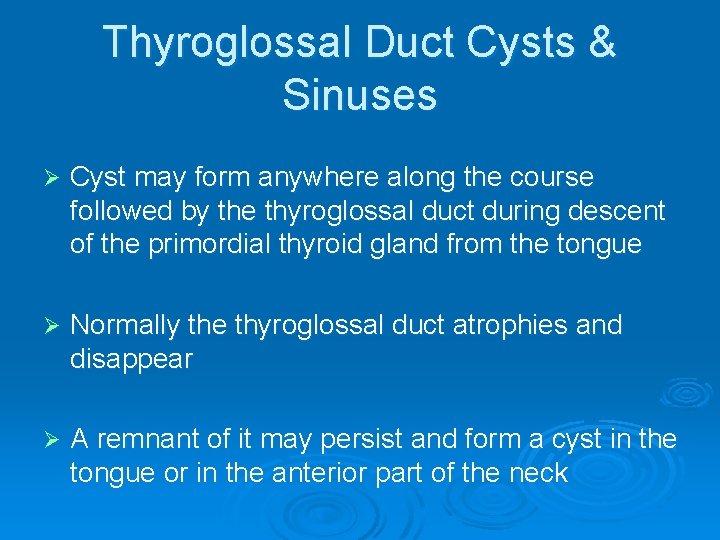 Thyroglossal Duct Cysts & Sinuses

➢ Cyst may form anywhere along the course followed by the thyroglossal duct during descent of the primordial thyroid gland from the tongue

➢ Normally the thyroglossal duct atrophies and disappear

➢ A remnant of it may persist and form a cyst in the tongue or in the anterior part of the neck